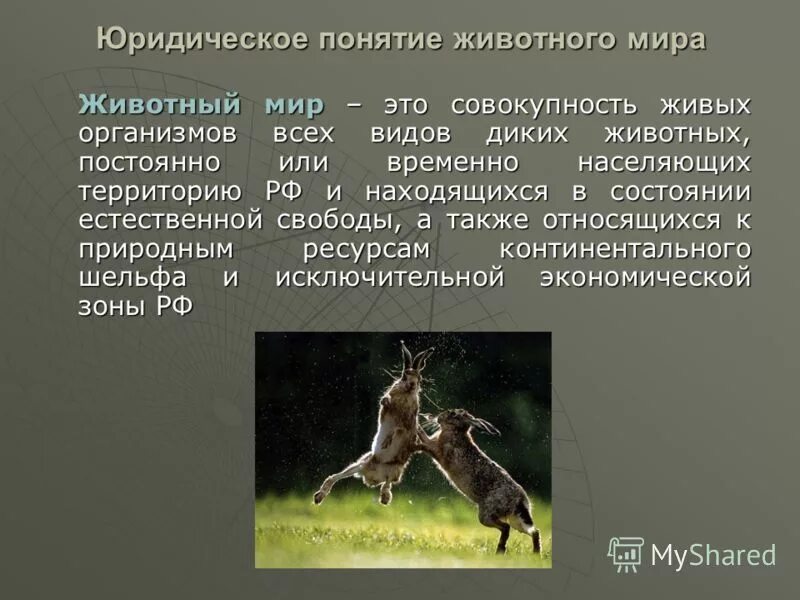 Юридическое понятие животного мира

Животный мир – это совокупность живых организмов всех видов диких животных, постоянно или временно населяющих территорию РФ и находящихся в состоянии естественной свободы, а также относящихся к природным ресурсам континентального шельфа и исключительной экономической зоны РФ

MyShared